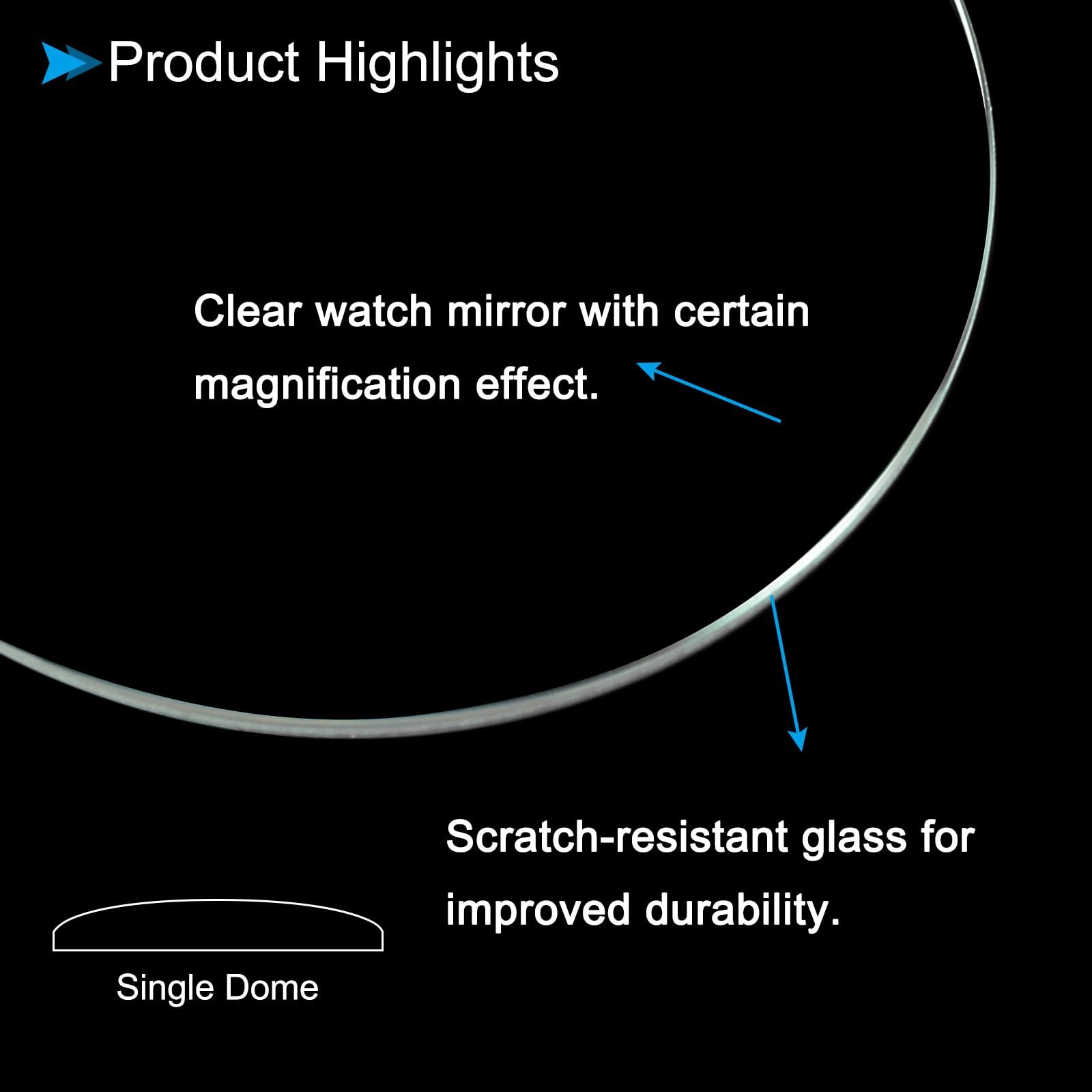 Product Highlights

Clear watch mirror with certain magnification effect.

Scratch-resistant glass for improved durability.

Single Dome